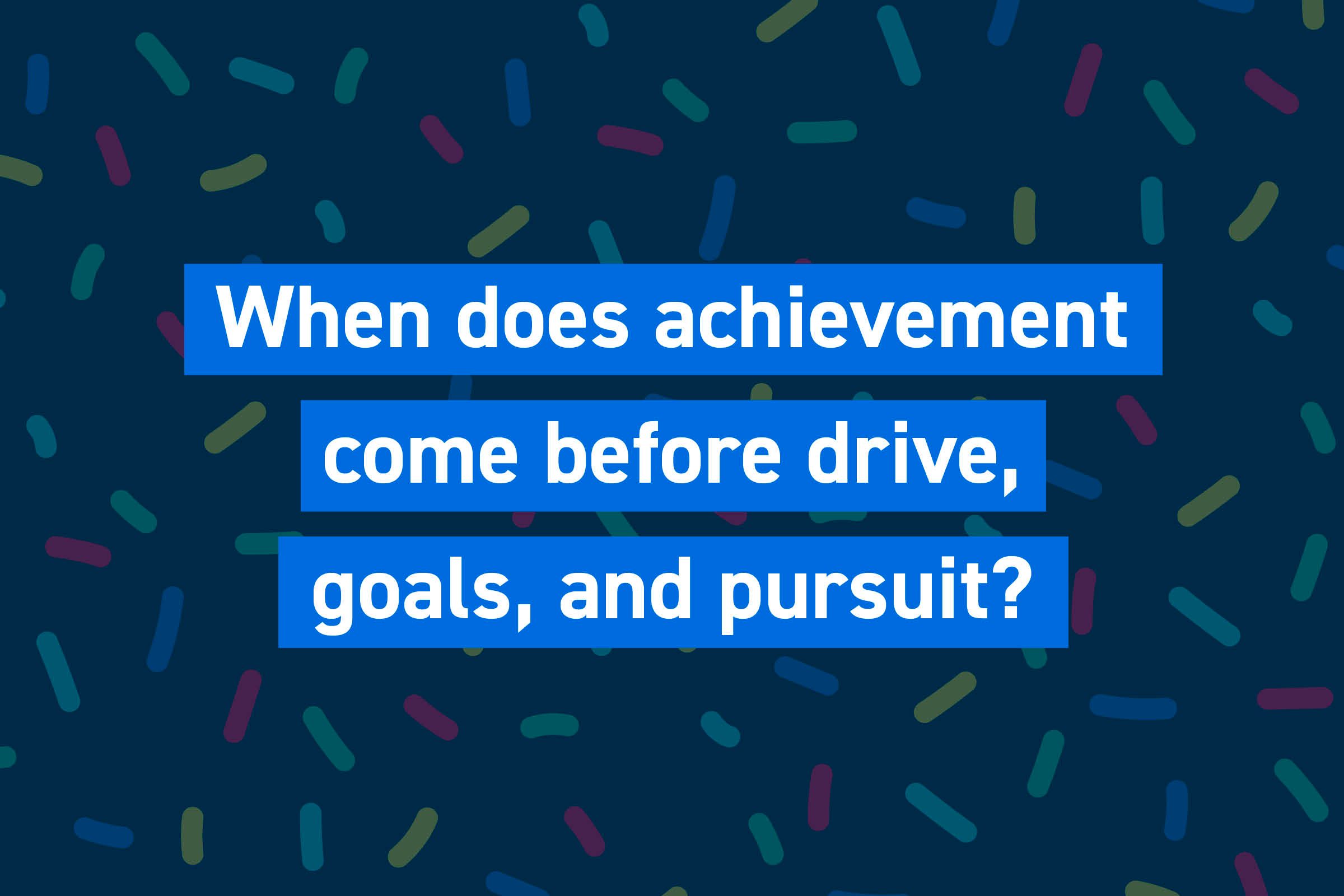 When does achievement come before drive, goals, and pursuit?